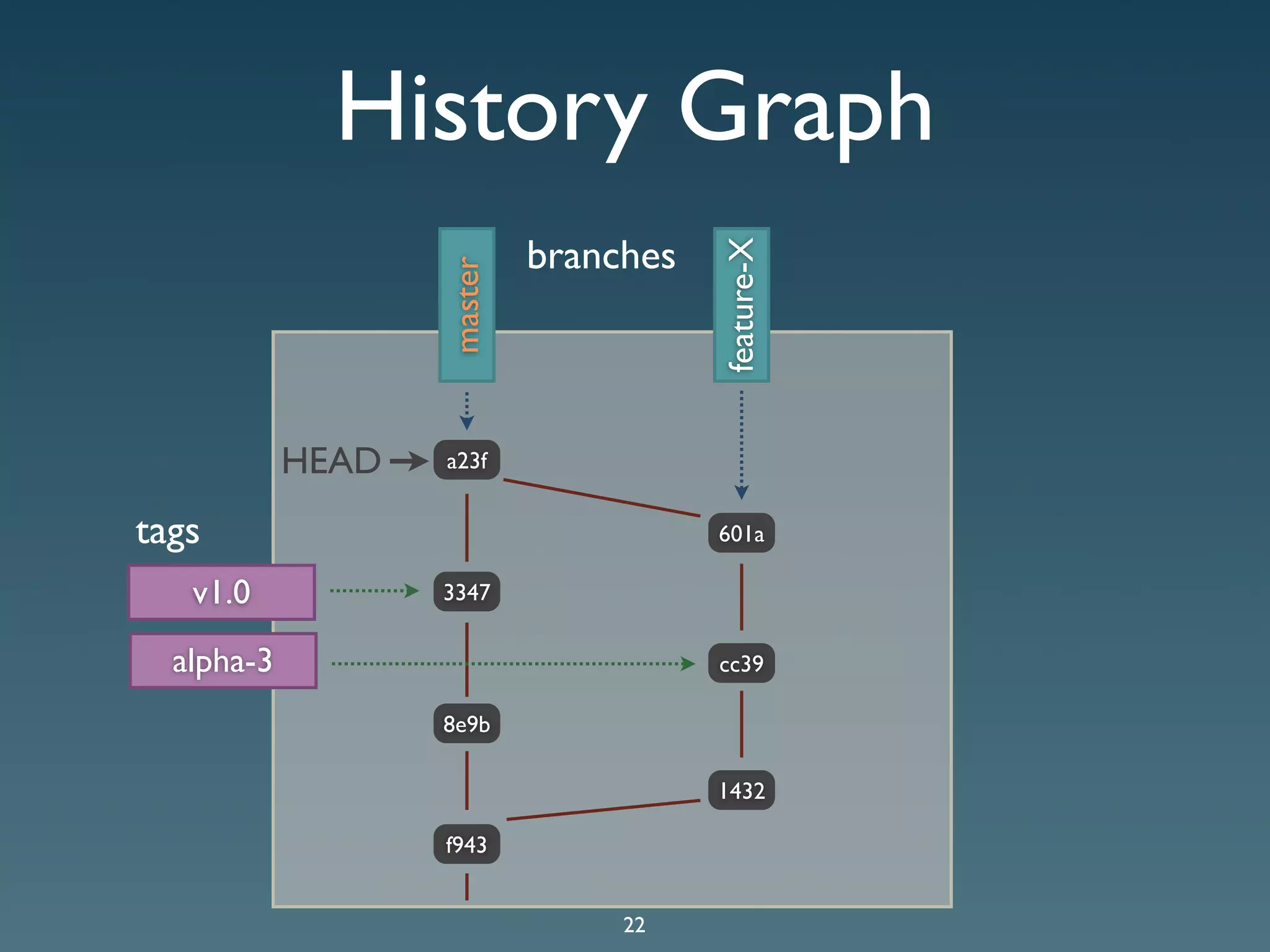 History Graph

master

branches

feature-X

HEAD

a23f

601a

tags

v1.0

3347

alpha-3

cc39

8e9b

1432

f943

22